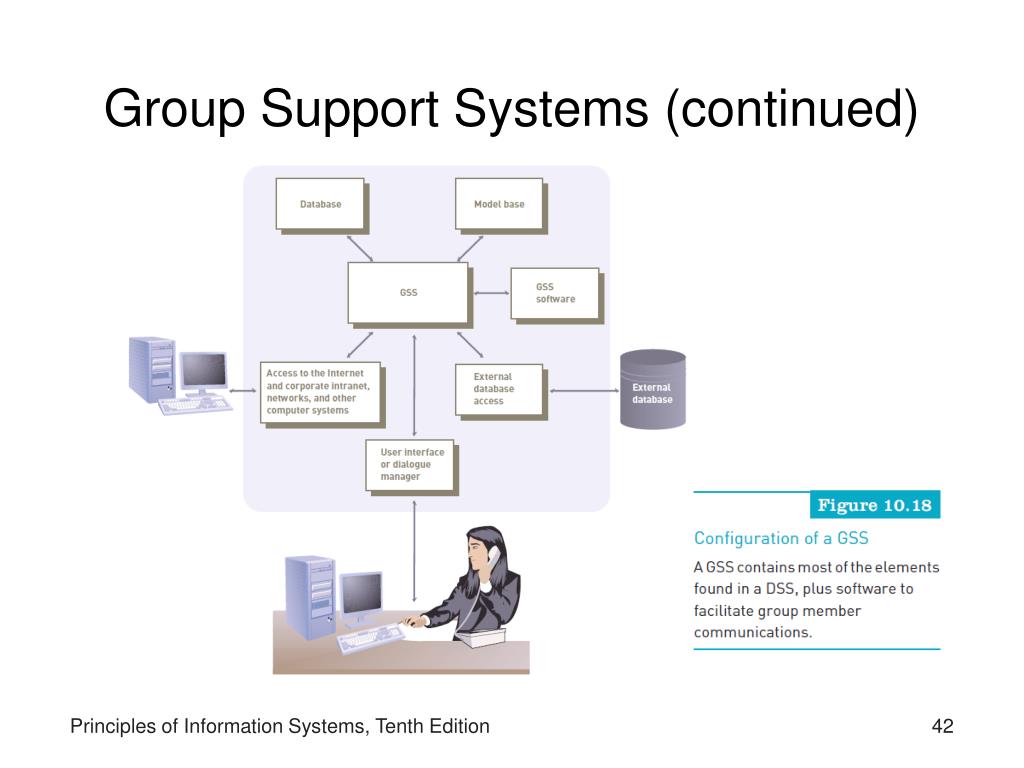 Group Support Systems (continued)

Database

Model base

GSS

GSS software

Access to the Internet and corporate intranet, networks, and other computer systems

External database access

External database

User interface or dialogue manager

Figure 10.18

Configuration of a GSS

A GSS contains most of the elements found in a DSS, plus software to facilitate group member communications.

Principles of Information Systems, Tenth Edition

42